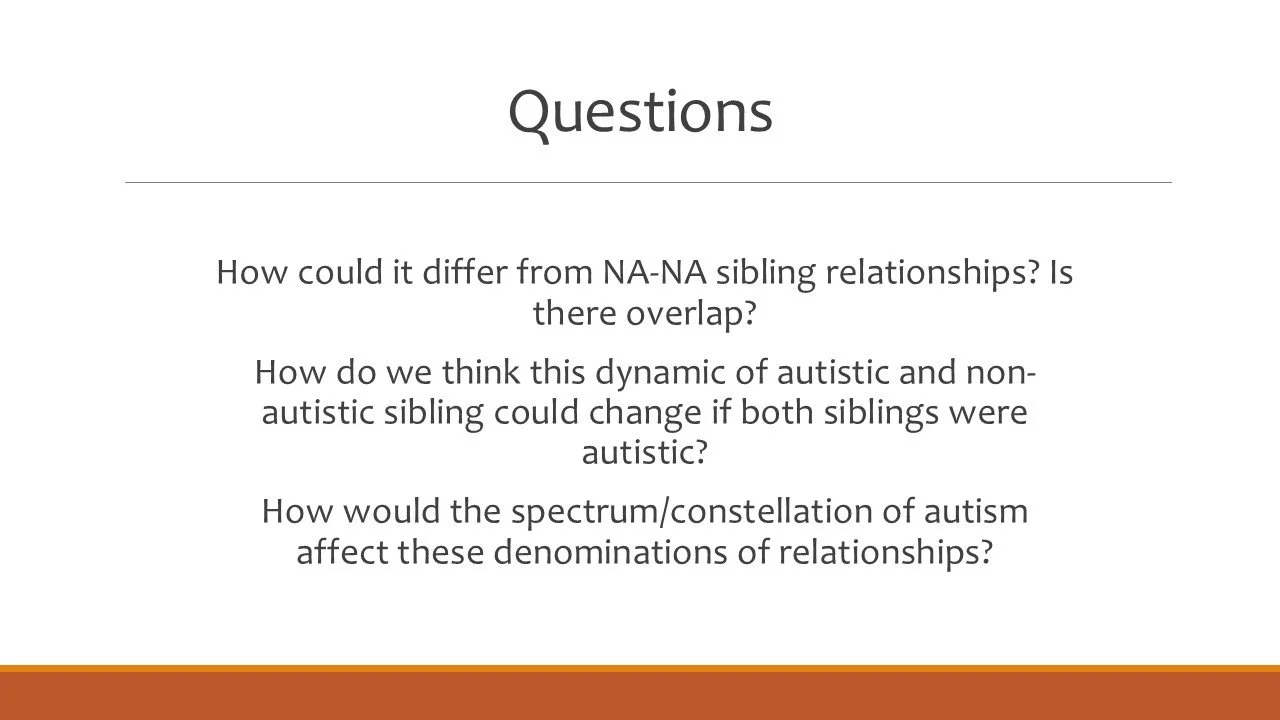 Questions

How could it differ from NA-NA sibling relationships? Is there overlap?

How do we think this dynamic of autistic and non-autistic sibling could change if both siblings were autistic?

How would the spectrum/constellation of autism affect these denominations of relationships?